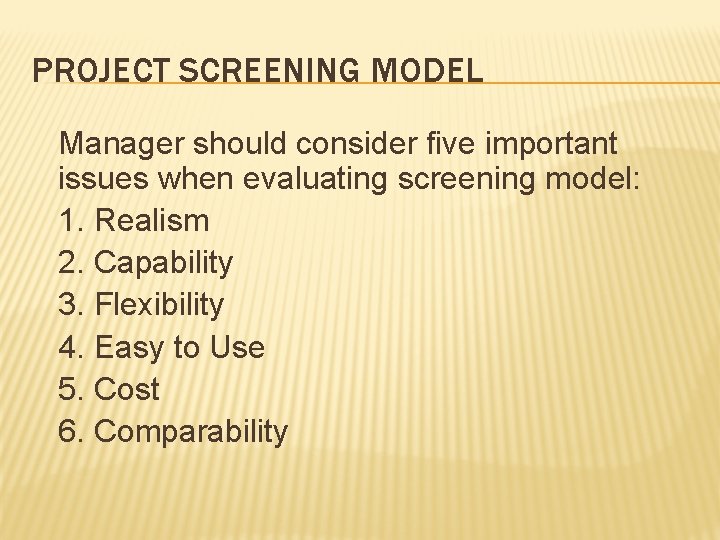 PROJECT SCREENING MODEL

Manager should consider five important issues when evaluating screening model:

1. Realism
2. Capability
3. Flexibility
4. Easy to Use
5. Cost
6. Comparability